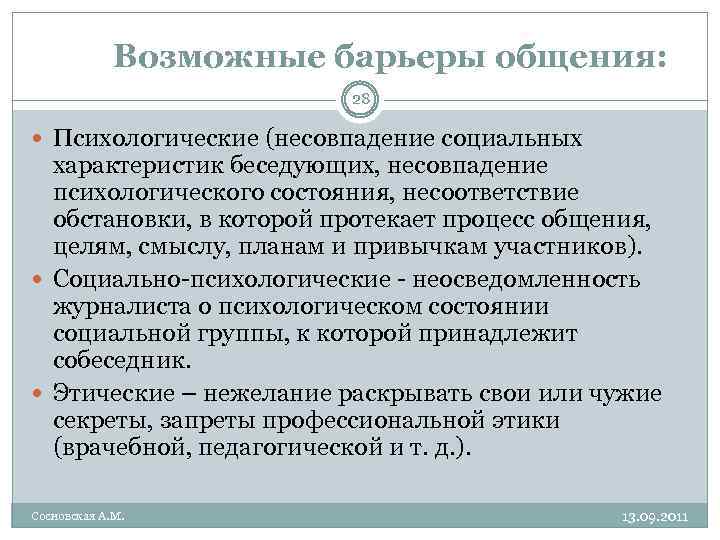 Возможные барьеры общения:

28

Психологические (несовпадение социальных характеристик беседующих, несовпадение психологического состояния, несоответствие обстановки, в которой протекает процесс общения, целям, смыслу, планам и привычкам участников).

Социально-психологические - неосведомленность журналиста о психологическом состоянии социальной группы, к которой принадлежит собеседник.

Этические – нежелание раскрывать свои или чужие секреты, запреты профессиональной этики (врачебной, педагогической и т. д.).

Сосновская А.М.

13.09.2011